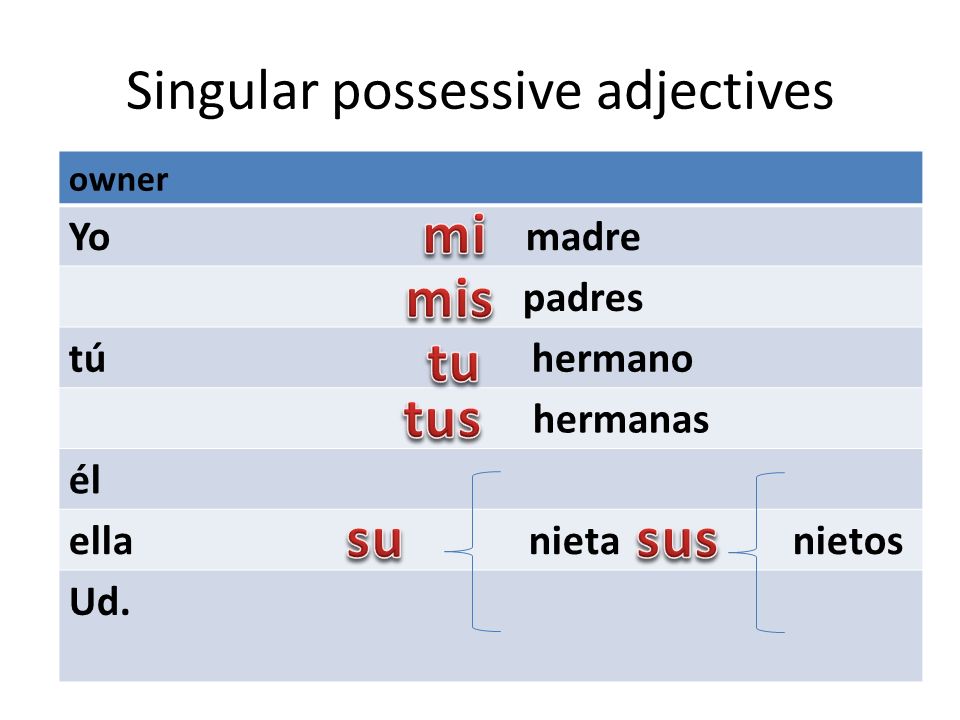 Singular possessive adjectives

| owner | |
|---|---|
| Yo | mi madre |
| | mis padres |
| tú | tu hermano |
| | tus hermanas |
| él | |
| ella | su nieta sus nietos |
| Ud. | |